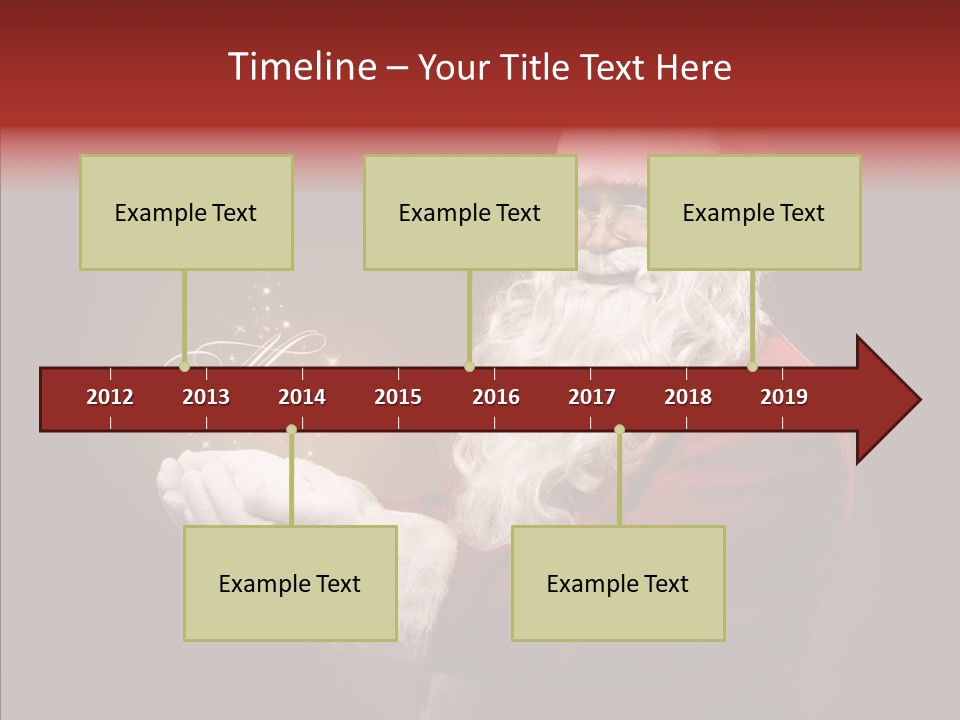 Timeline – Your Title Text Here

Example Text

Example Text

Example Text

2012 2013 2014 2015 2016 2017 2018 2019

Example Text

Example Text